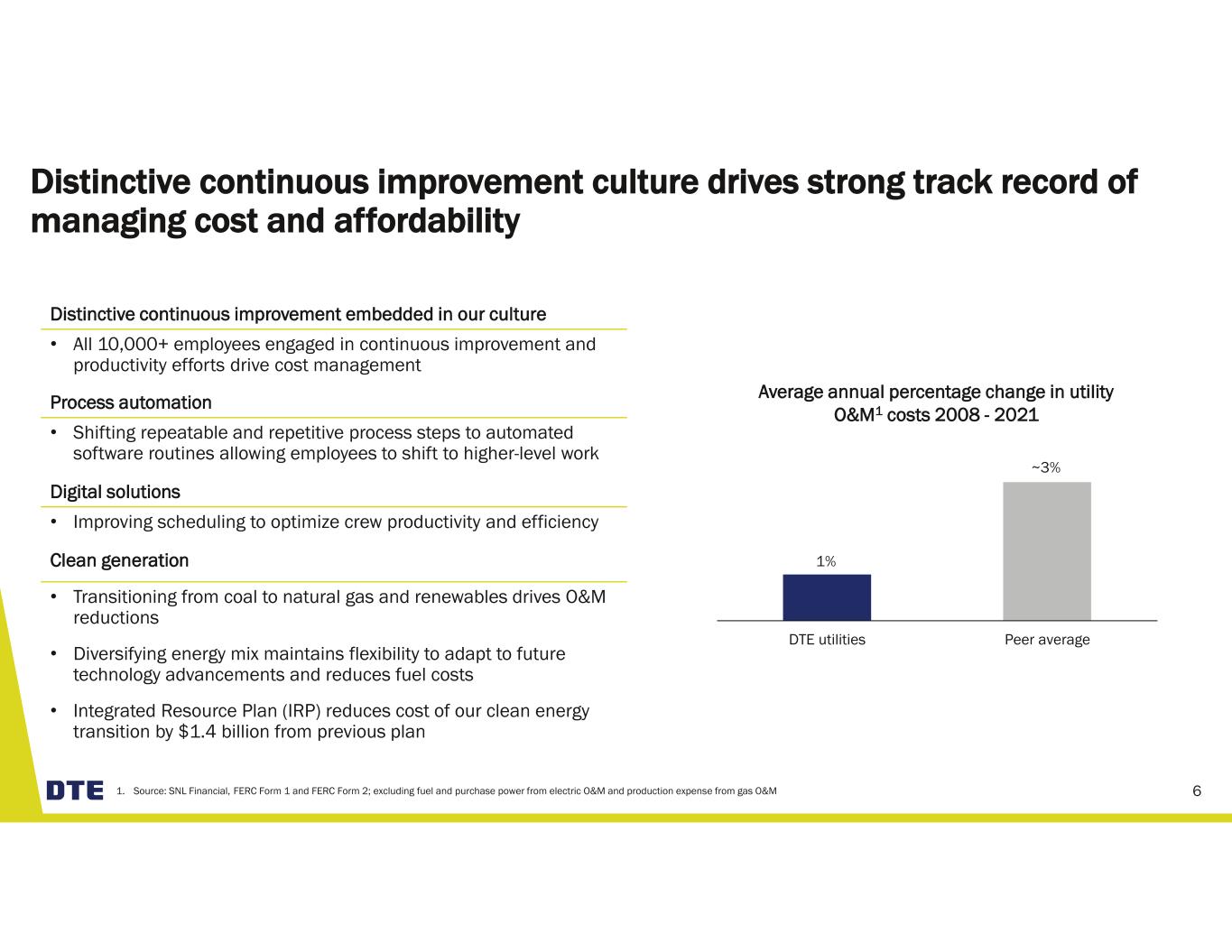 Distinctive continuous improvement culture drives strong track record of managing cost and affordability

Distinctive continuous improvement embedded in our culture

• All 10,000+ employees engaged in continuous improvement and productivity efforts drive cost management

Process automation

• Shifting repeatable and repetitive process steps to automated software routines allowing employees to shift to higher-level work

Digital solutions

• Improving scheduling to optimize crew productivity and efficiency

Clean generation

• Transitioning from coal to natural gas and renewables drives O&M reductions

• Diversifying energy mix maintains flexibility to adapt to future technology advancements and reduces fuel costs

• Integrated Resource Plan (IRP) reduces cost of our clean energy transition by $1.4 billion from previous plan

Average annual percentage change in utility O&M$^1$ costs 2008 - 2021

1%

~3%

DTE utilities

Peer average

DTE

1. Source: SNL Financial, FERC Form 1 and FERC Form 2; excluding fuel and purchase power from electric O&M and production expense from gas O&M

6